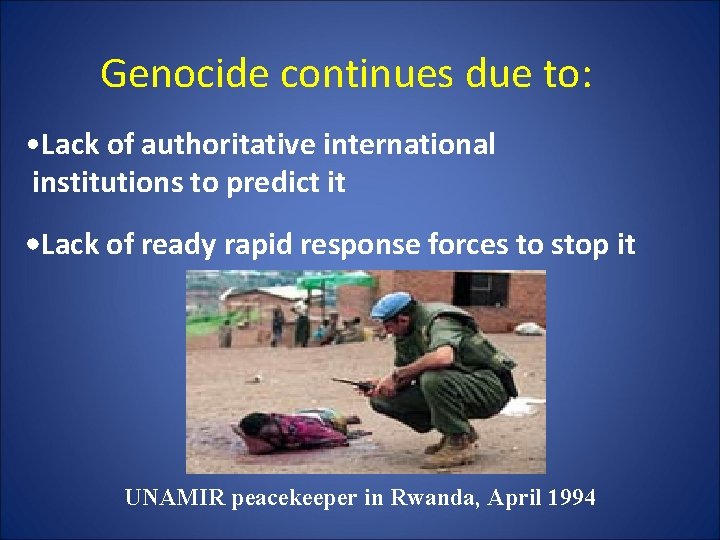 Genocide continues due to:

•Lack of authoritative international institutions to predict it

•Lack of ready rapid response forces to stop it

UNAMIR peacekeeper in Rwanda, April 1994